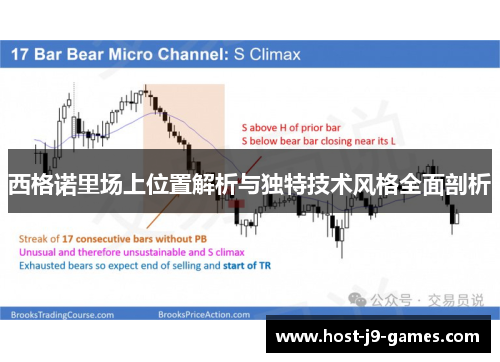 17 Bar Bear Micro Channel: S Climax

S above H of prior bar
S below bear bar closing near its L

西格诺里场上位置解析与独特技术风格全面剖析

Streak of 17 consecutive bars without PB
Unusual and therefore unsustainable and S climax
Exhausted bears so expect end of selling and start of TR

公众号 · 交易员说

BrooksTradingCourse.com
BrooksPriceAction.com

www.host-j9-games.com